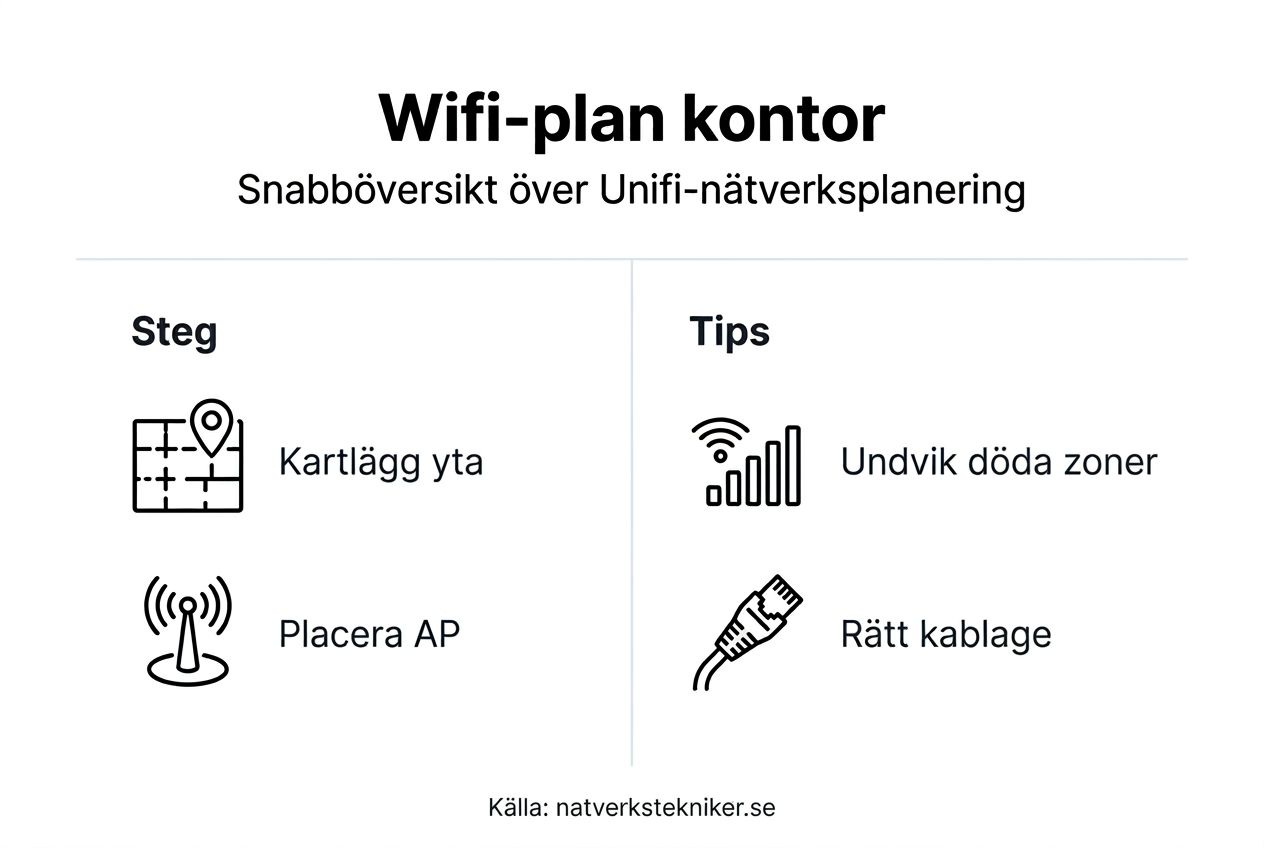 Wifi-plan kontor

Snabböversikt över Unifi-nätverksplanering

Steg

Kartlägg yta

Placera AP

Tips

Undvik döda zoner

Rätt kablage

Källa: natverkstekniker.se